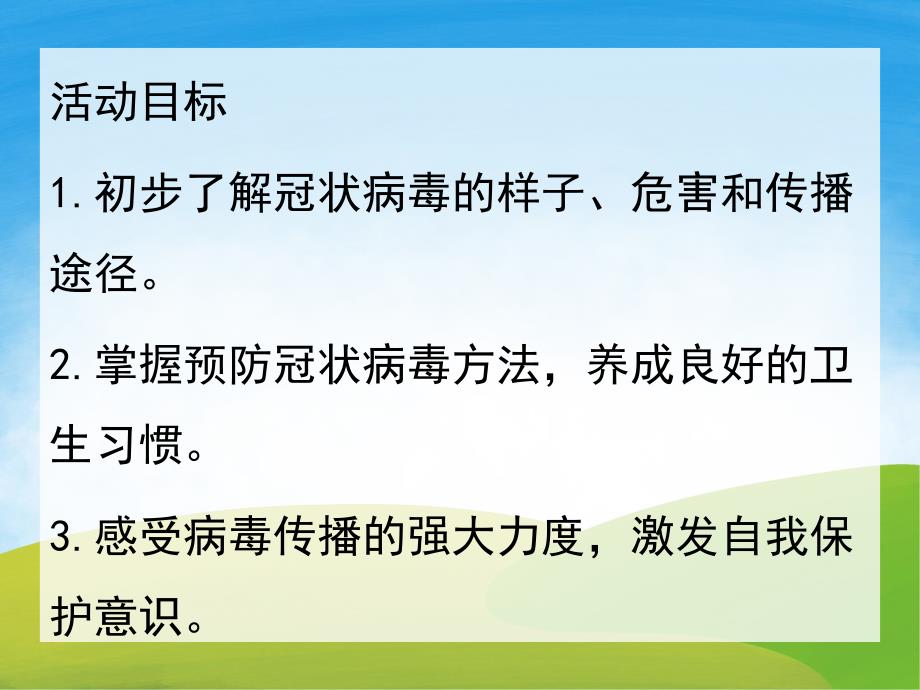 活动目标

1.初步了解冠状病毒的样子、危害和传播途径。

2.掌握预防冠状病毒方法，养成良好的卫生习惯。

3.感受病毒传播的强大力度，激发自我保护意识。